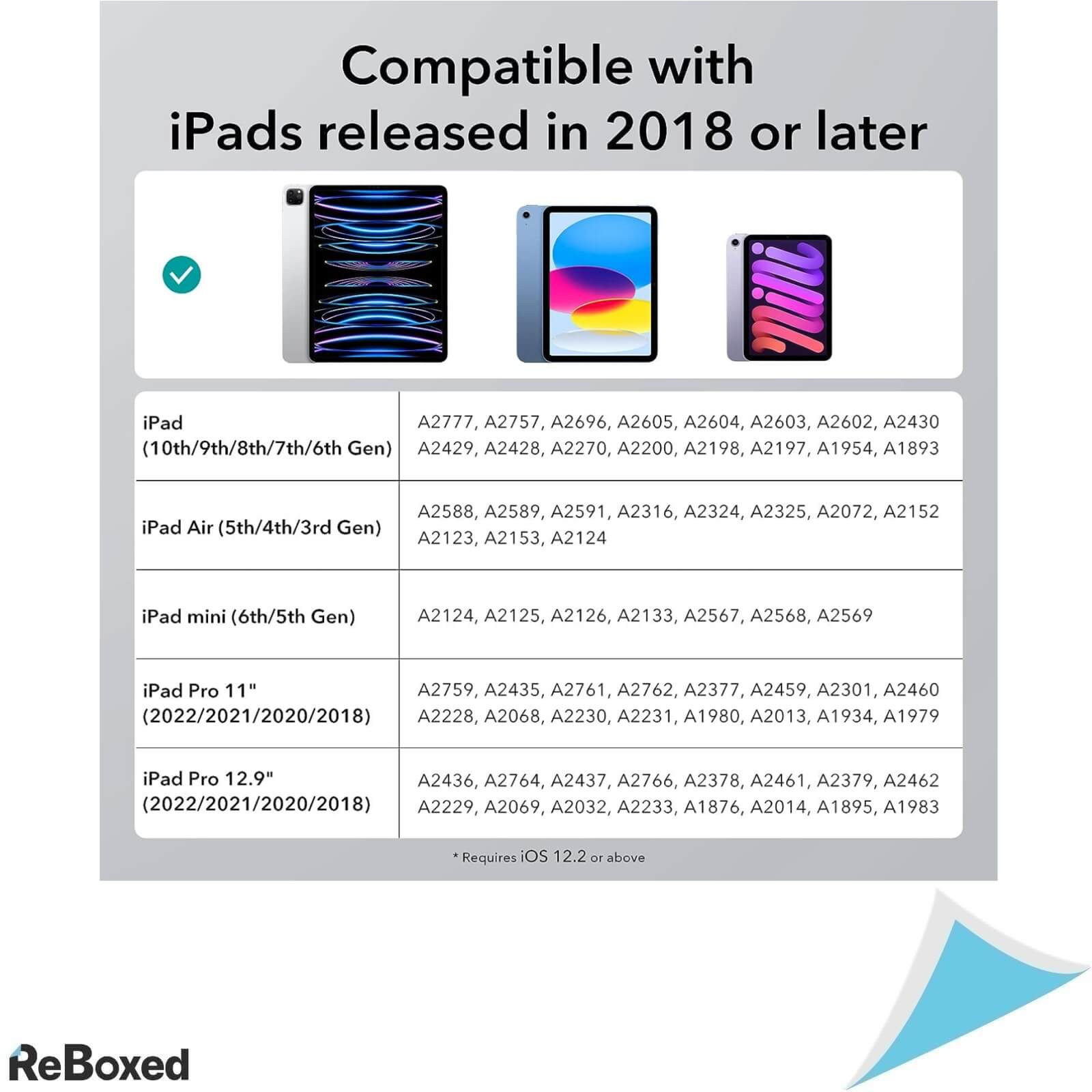 Compatible with
iPads released in 2018 or later

| | |
|---|---|
| iPad (10th/9th/8th/7th/6th Gen) | A2777, A2757, A2696, A2605, A2604, A2603, A2602, A2430 A2429, A2428, A2270, A2200, A2198, A2197, A1954, A1893 |
| iPad Air (5th/4th/3rd Gen) | A2588, A2589, A2591, A2316, A2324, A2325, A2072, A2152 A2123, A2153, A2124 |
| iPad mini (6th/5th Gen) | A2124, A2125, A2126, A2133, A2567, A2568, A2569 |
| iPad Pro 11" (2022/2021/2020/2018) | A2759, A2435, A2761, A2762, A2377, A2459, A2301, A2460 A2228, A2068, A2230, A2231, A1980, A2013, A1934, A1979 |
| iPad Pro 12.9" (2022/2021/2020/2018) | A2436, A2764, A2437, A2766, A2378, A2461, A2379, A2462 A2229, A2069, A2032, A2233, A1876, A2014, A1895, A1983 |

* Requires iOS 12.2 or above

ReBoxed